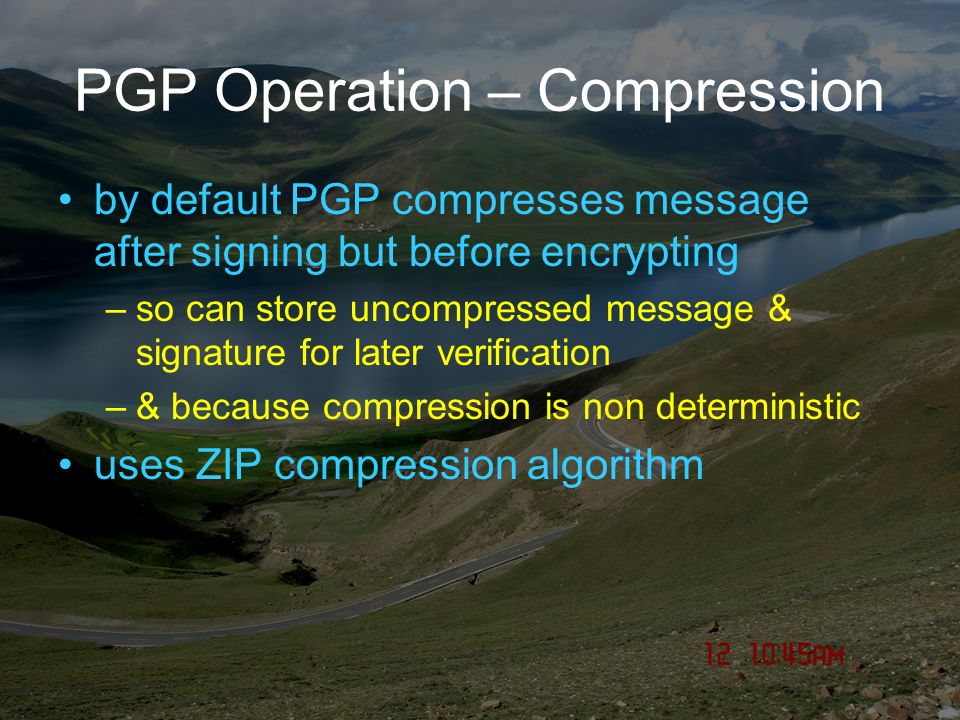 PGP Operation – Compression

• by default PGP compresses message after signing but before encrypting
– so can store uncompressed message & signature for later verification
– & because compression is non deterministic
• uses ZIP compression algorithm

12 10:45AM